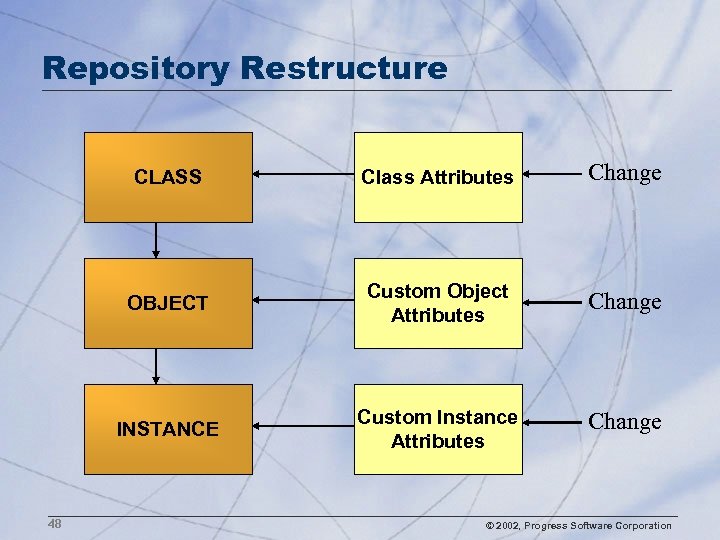 Repository Restructure

CLASS

Class Attributes

Change

OBJECT

Custom Object Attributes

Change

INSTANCE

Custom Instance Attributes

Change

48

© 2002, Progress Software Corporation